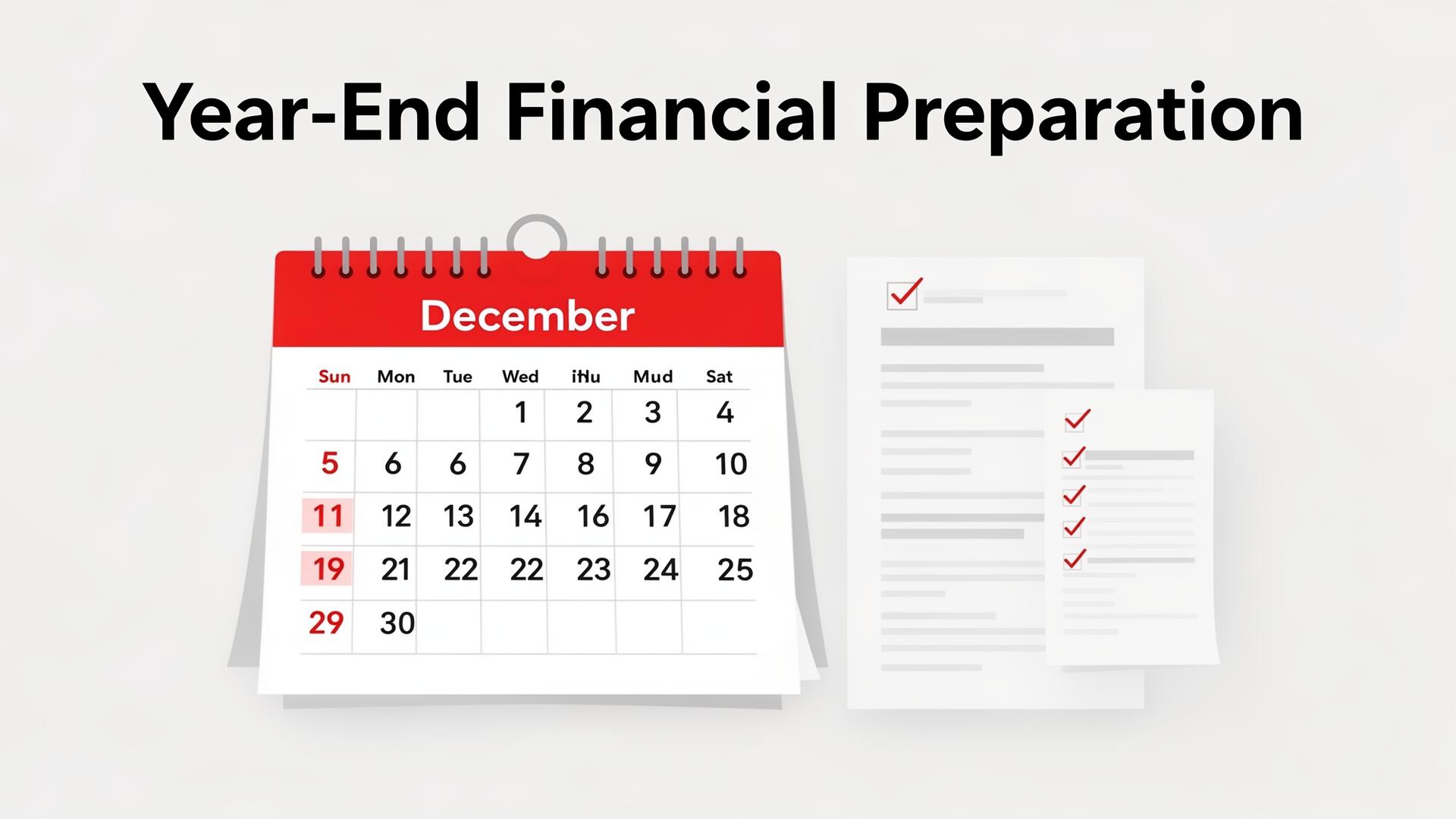 Year-End Financial Preparation

December

| Sun | Mon | Tue | Wed | iHu | Mud | Sat |
|---|---|---|---|---|---|---|
| | | | 1 | 2 | 3 | 4 |
| 5 | 6 | 6 | 7 | 8 | 9 | 10 |
| 11 | 12 | 13 | 14 | 16 | 17 | 18 |
| 19 | 21 | 22 | 22 | 23 | 24 | 25 |
| 29 | 30 | | | | | |